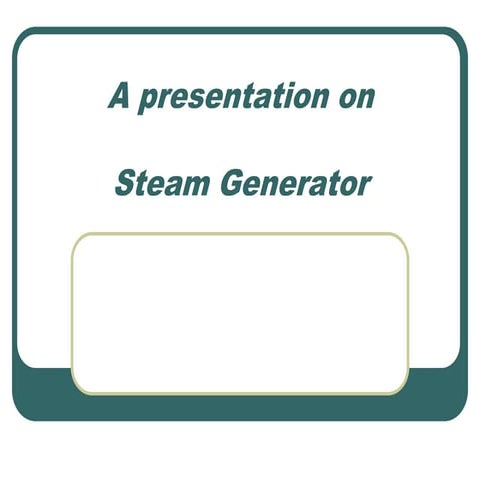 A presentation on

Steam Generator